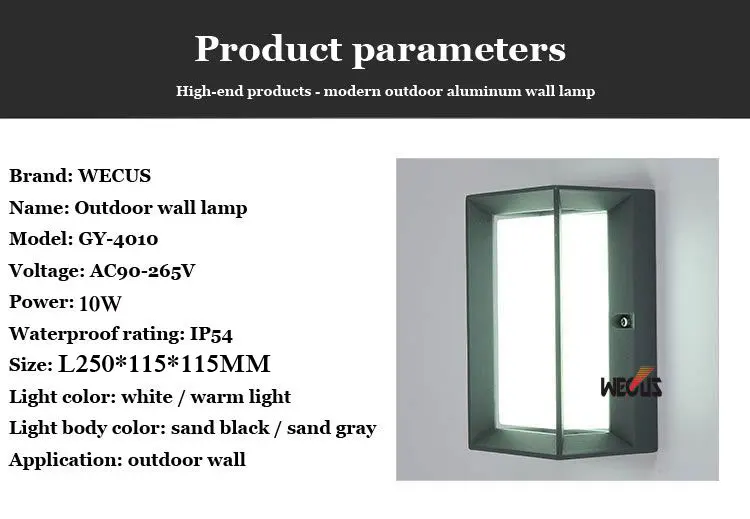 Product parameters

High-end products - modern outdoor aluminum wall lamp

Brand: WECUS
Name: Outdoor wall lamp
Model: GY-4010
Voltage: AC90-265V
Power: 10W
Waterproof rating: IP54
Size: L250*115*115MM
Light color: white / warm light
Light body color: sand black / sand gray
Application: outdoor wall

WECUS